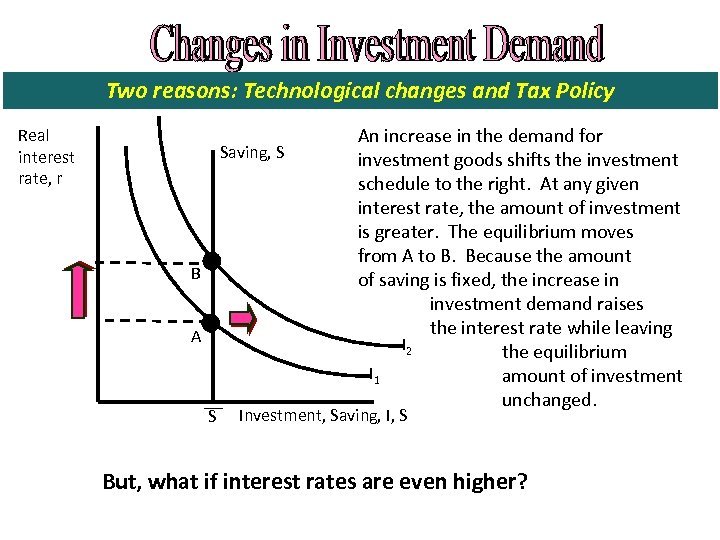 Changes in Investment Demand

Two reasons: Technological changes and Tax Policy

Real interest rate, r

Saving, S

B

A

$I_2$

$I_1$

$\overline{S}$

Investment, Saving, I, S

An increase in the demand for investment goods shifts the investment schedule to the right. At any given interest rate, the amount of investment is greater. The equilibrium moves from A to B. Because the amount of saving is fixed, the increase in investment demand raises the interest rate while leaving the equilibrium amount of investment unchanged.

But, what if interest rates are even higher?